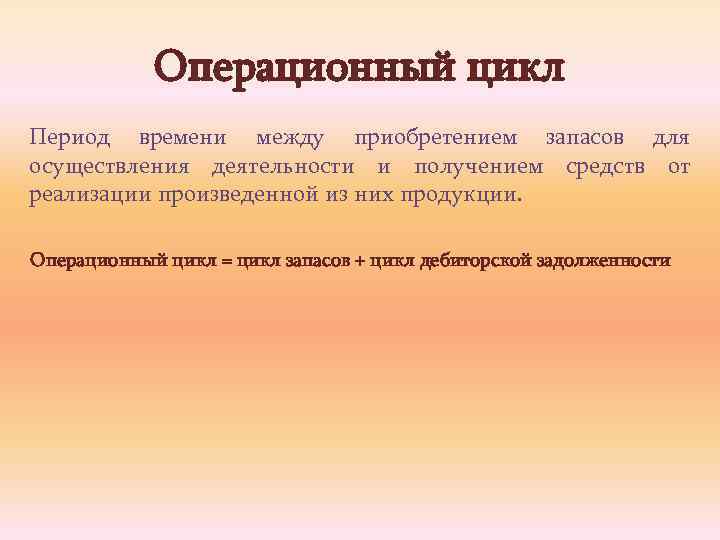 Операционный цикл

Период времени между приобретением запасов для осуществления деятельности и получением средств от реализации произведенной из них продукции.

Операционный цикл = цикл запасов + цикл дебиторской задолженности